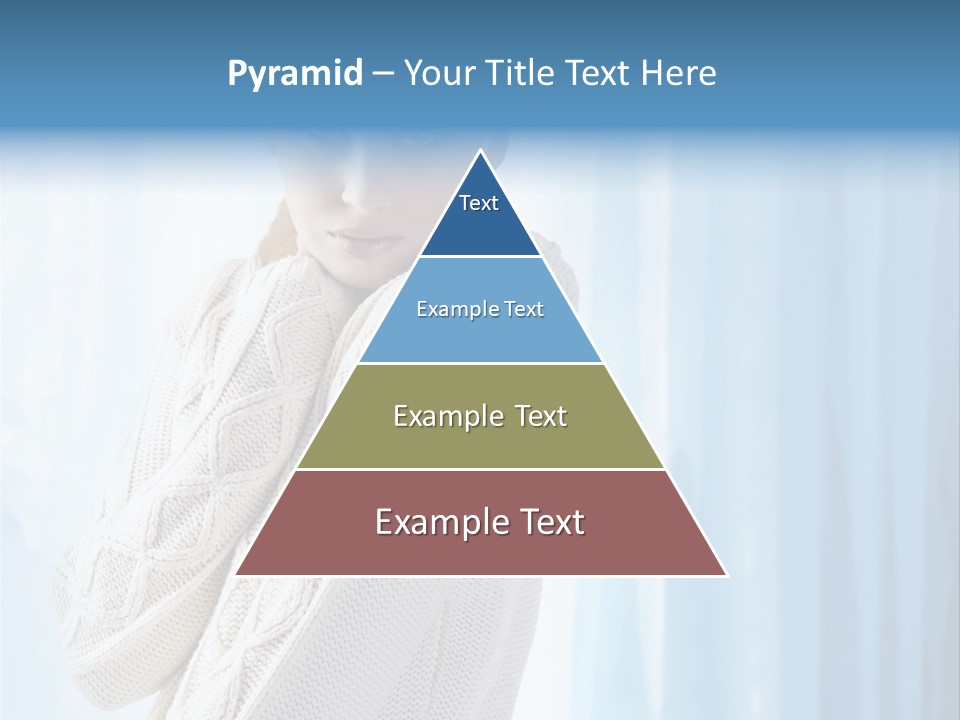 Pyramid – Your Title Text Here

Text

Example Text

Example Text

Example Text